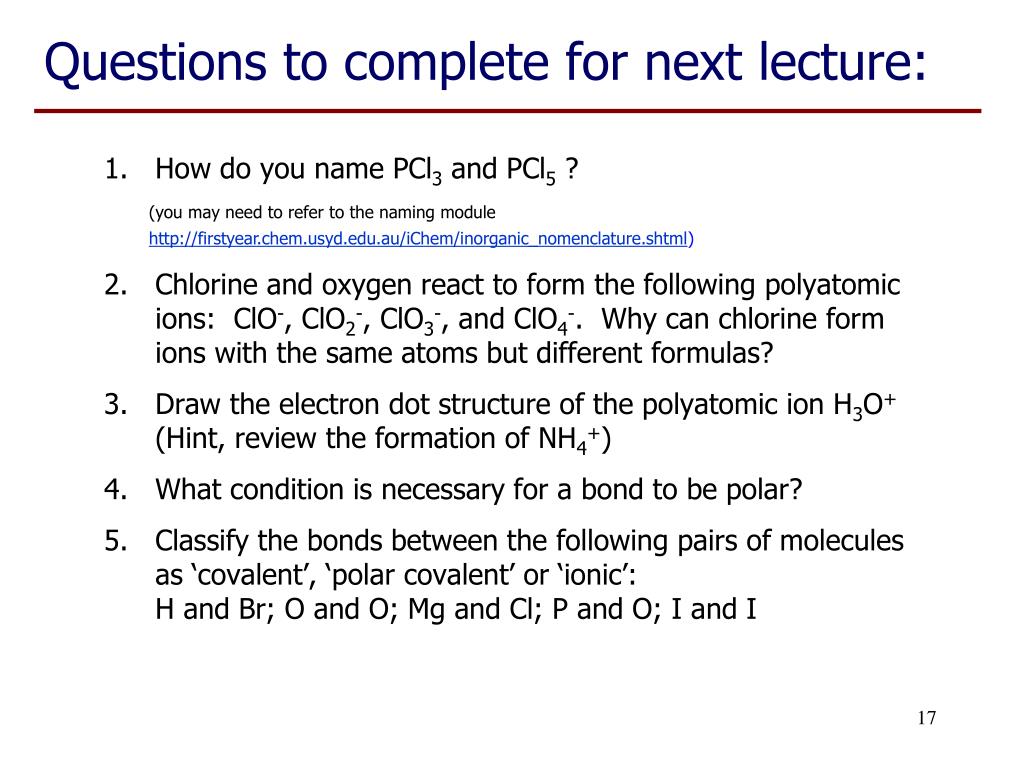 Questions to complete for next lecture:

1. How do you name $PCl_3$ and $PCl_5$ ?

(you may need to refer to the naming module http://firstyear.chem.usyd.edu.au/iChem/inorganic_nomenclature.shtml)

2. Chlorine and oxygen react to form the following polyatomic ions: $ClO^-$, $ClO_2^-$, $ClO_3^-$, and $ClO_4^-$. Why can chlorine form ions with the same atoms but different formulas?

3. Draw the electron dot structure of the polyatomic ion $H_3O^+$ (Hint, review the formation of $NH_4^+$)

4. What condition is necessary for a bond to be polar?

5. Classify the bonds between the following pairs of molecules as ‘covalent’, ‘polar covalent’ or ‘ionic’:
H and Br; O and O; Mg and Cl; P and O; I and I

17